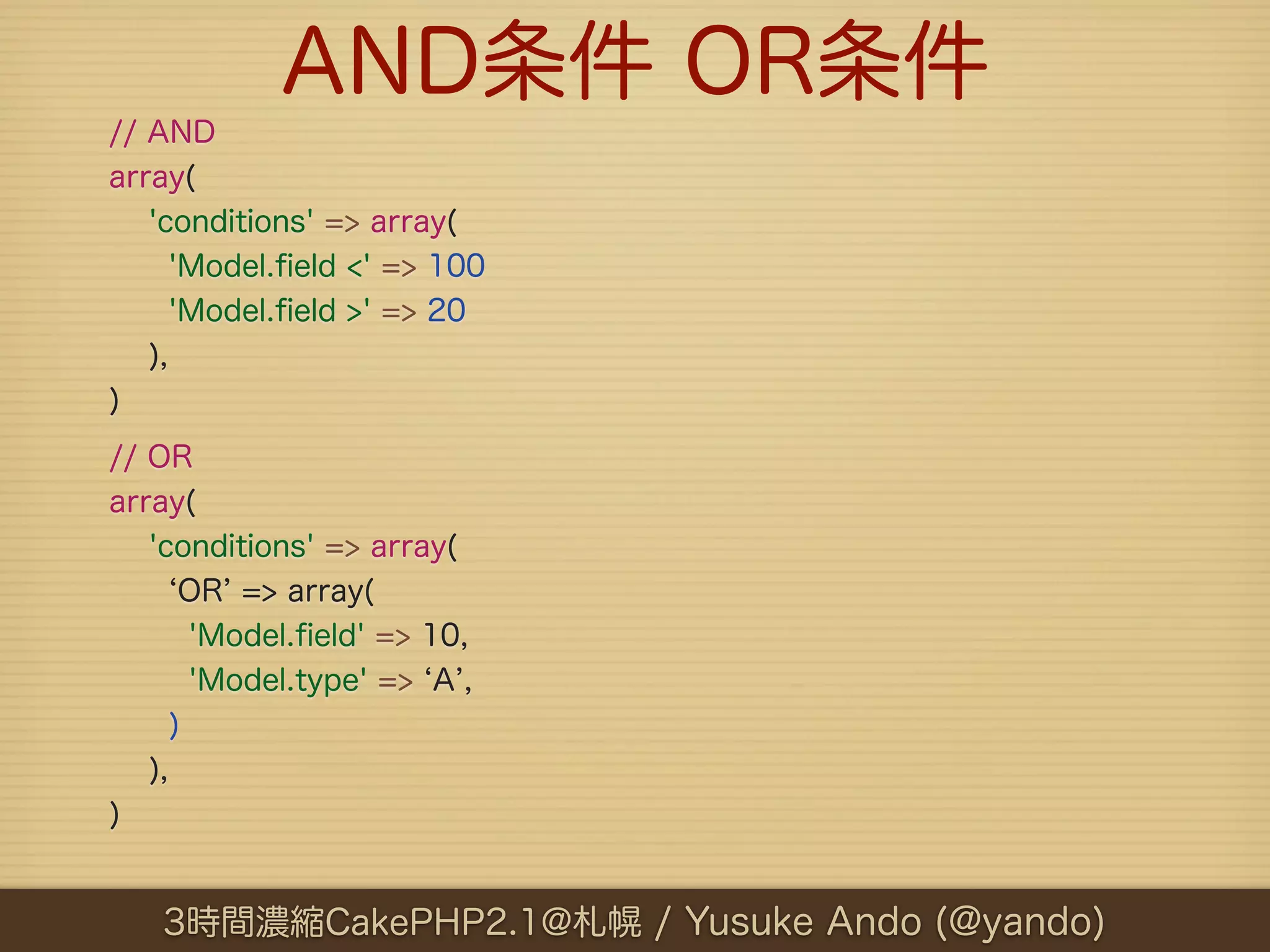 AND条件 OR条件

// AND
array(
'conditions' => array(
'Model.field <' => 100
'Model.field >' => 20
),
)

// OR
array(
'conditions' => array(
‘OR’ => array(
'Model.field' => 10,
'Model.type' => ‘A’,
)
),
)

3時間濃縮CakePHP2.1@札幌 / Yusuke Ando (@yando)